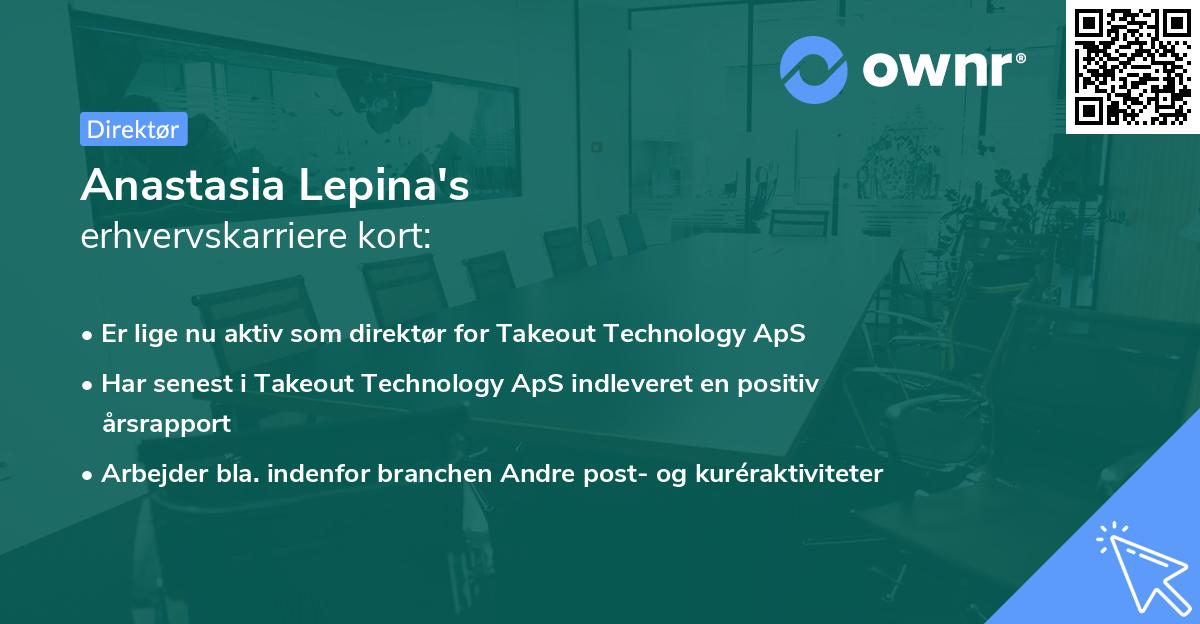 ownr®

Direktør

Anastasia Lepina's
erhvervskarriere kort:

• Er lige nu aktiv som direktør for Takeout Technology ApS
• Har senest i Takeout Technology ApS indleveret en positiv årsrapport
• Arbejder bla. indenfor branchen Andre post- og kuréraktiviteter